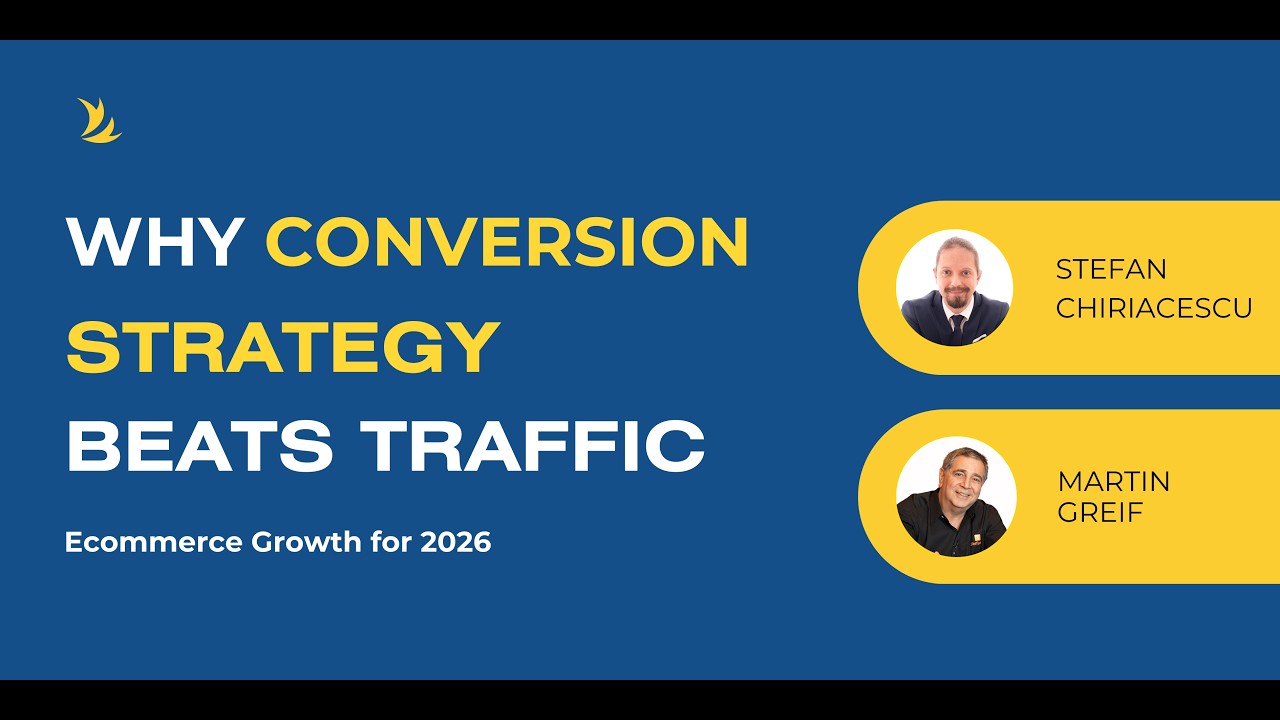 WHY CONVERSION STRATEGY BEATS TRAFFIC

Ecommerce Growth for 2026

STEFAN CHIRIACESCU

MARTIN GREIF